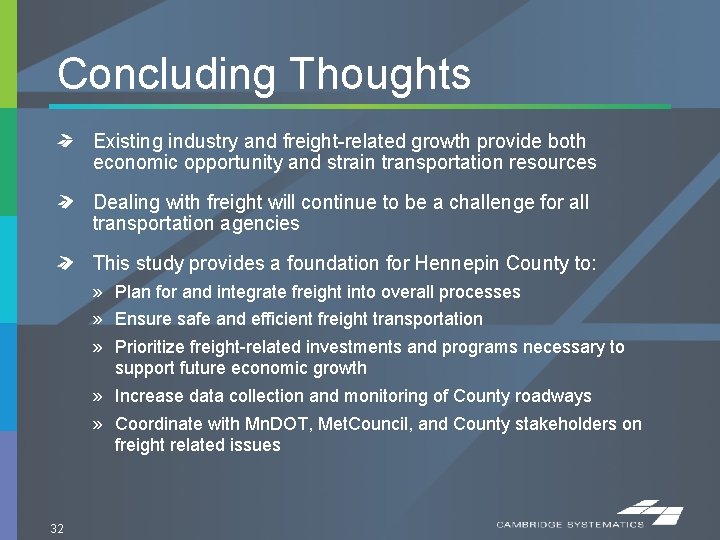 Concluding Thoughts

Existing industry and freight-related growth provide both economic opportunity and strain transportation resources

Dealing with freight will continue to be a challenge for all transportation agencies

This study provides a foundation for Hennepin County to:

» Plan for and integrate freight into overall processes

» Ensure safe and efficient freight transportation

» Prioritize freight-related investments and programs necessary to support future economic growth

» Increase data collection and monitoring of County roadways

» Coordinate with MnDOT, MetCouncil, and County stakeholders on freight related issues

32

CAMBRIDGE SYSTEMATICS